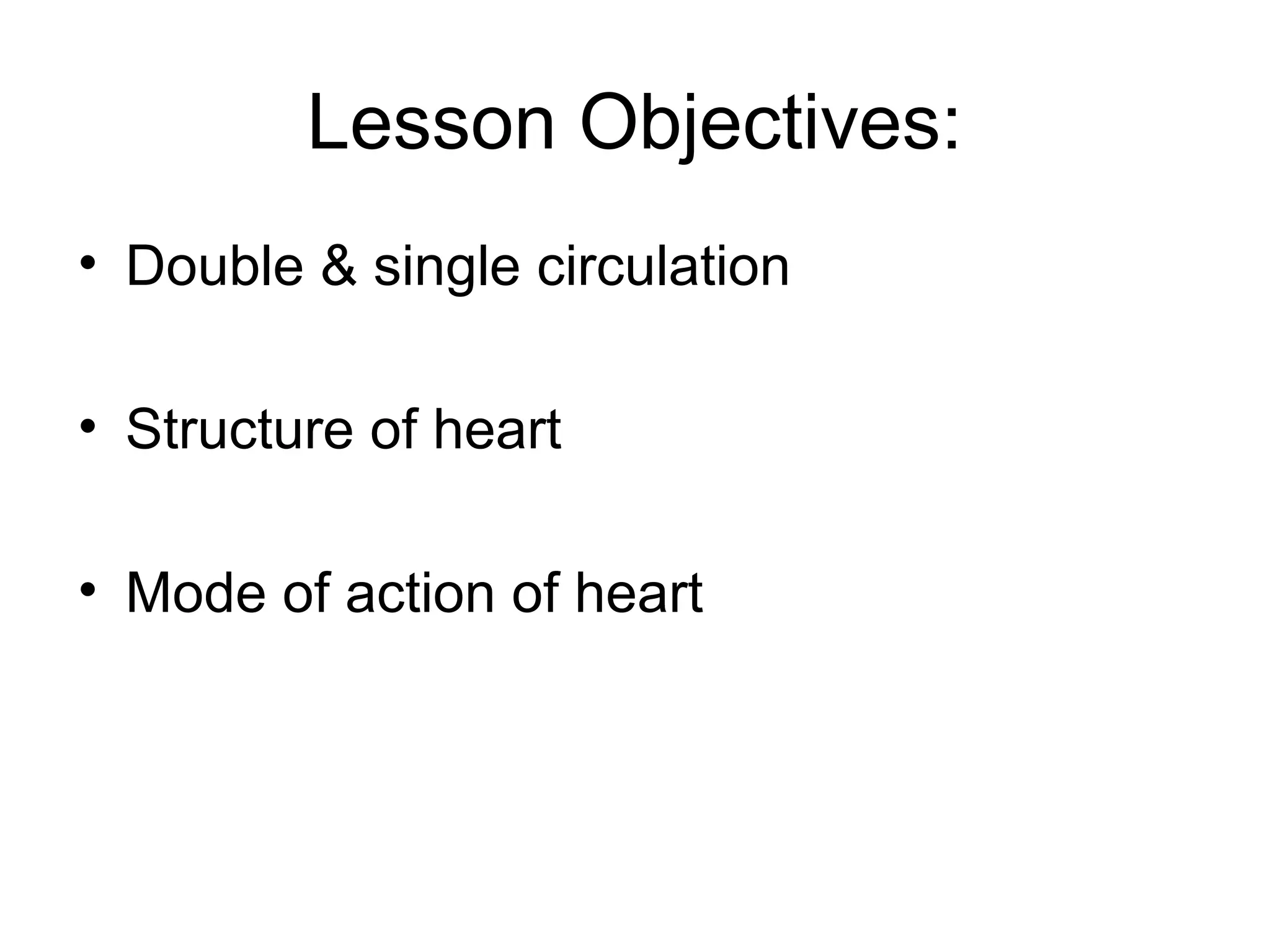 Lesson Objectives:

• Double & single circulation

• Structure of heart

• Mode of action of heart